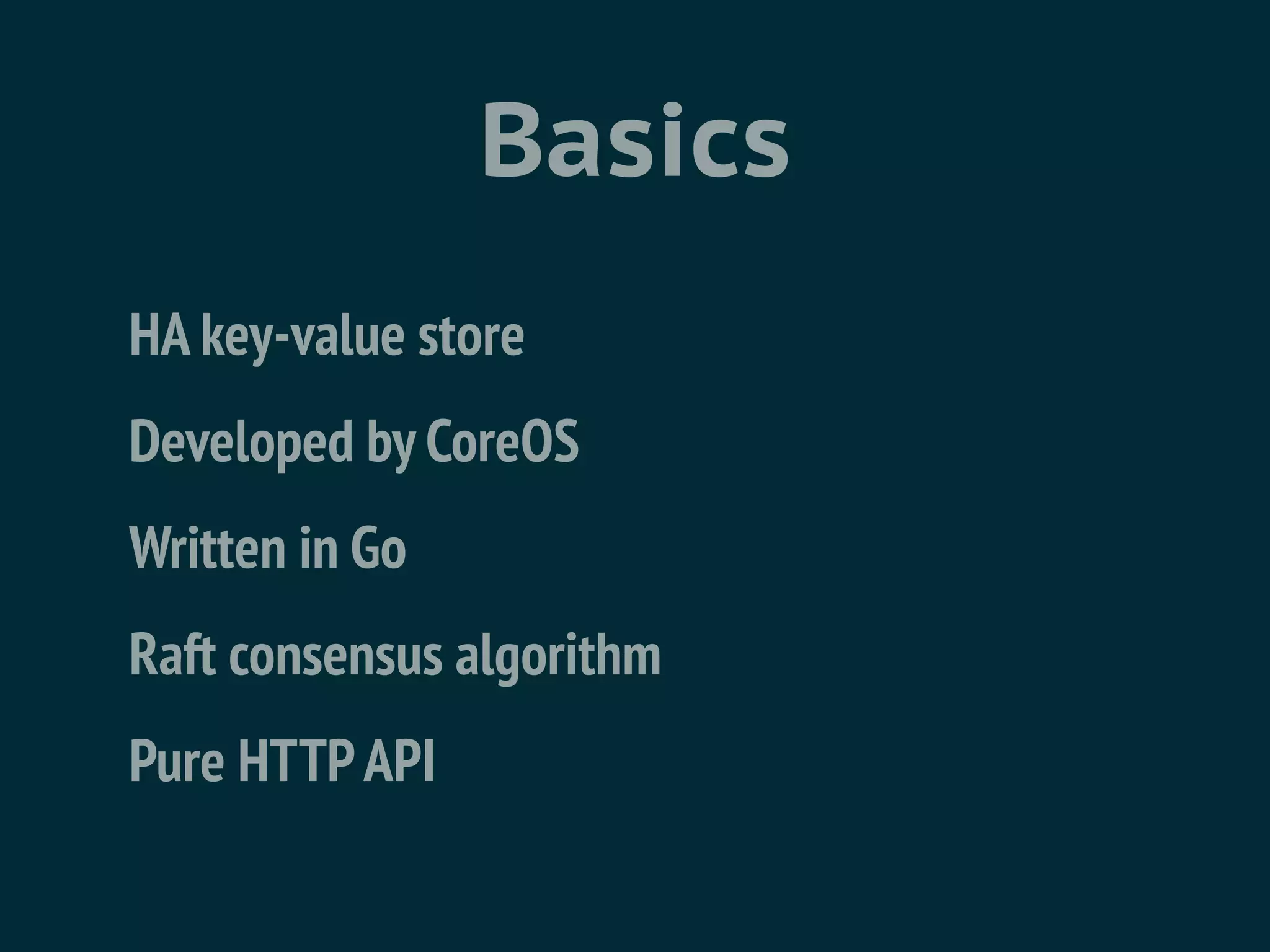 Basics

HA key-value store

Developed by CoreOS

Written in Go

Raft consensus algorithm

Pure HTTP API